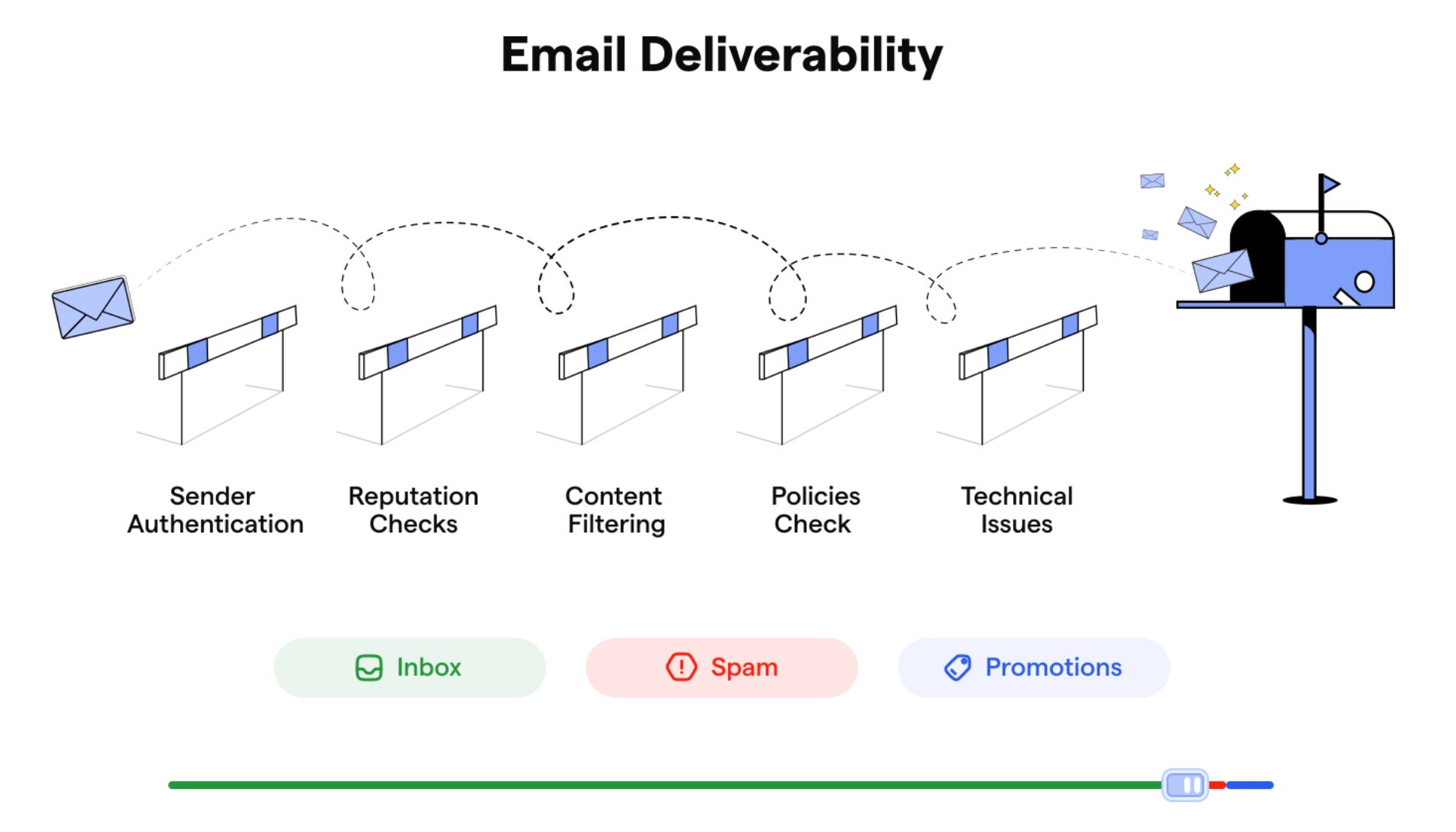 Email Deliverability

Sender Authentication

Reputation Checks

Content Filtering

Policies Check

Technical Issues

Inbox

Spam

Promotions